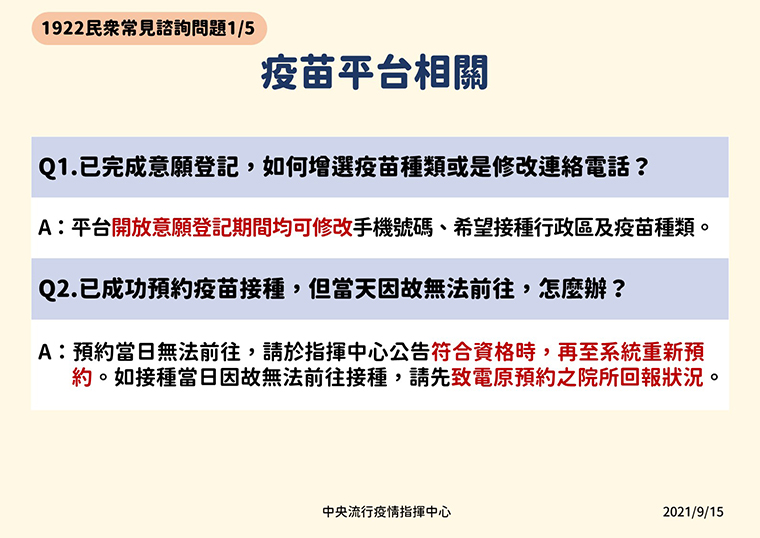 1922民眾常見諮詢問題1/5

疫苗平台相關

Q1.已完成意願登記，如何增選疫苗種類或是修改連絡電話？

A：平台開放意願登記期間均可修改手機號碼、希望接種行政區及疫苗種類。

Q2.已成功預約疫苗接種，但當天因故無法前往，怎麼辦？

A：預約當日無法前往，請於指揮中心公告符合資格時，再至系統重新預約。如接種當日因故無法前往接種，請先致電原預約之院所回報狀況。

中央流行疫情指揮中心

2021/9/15